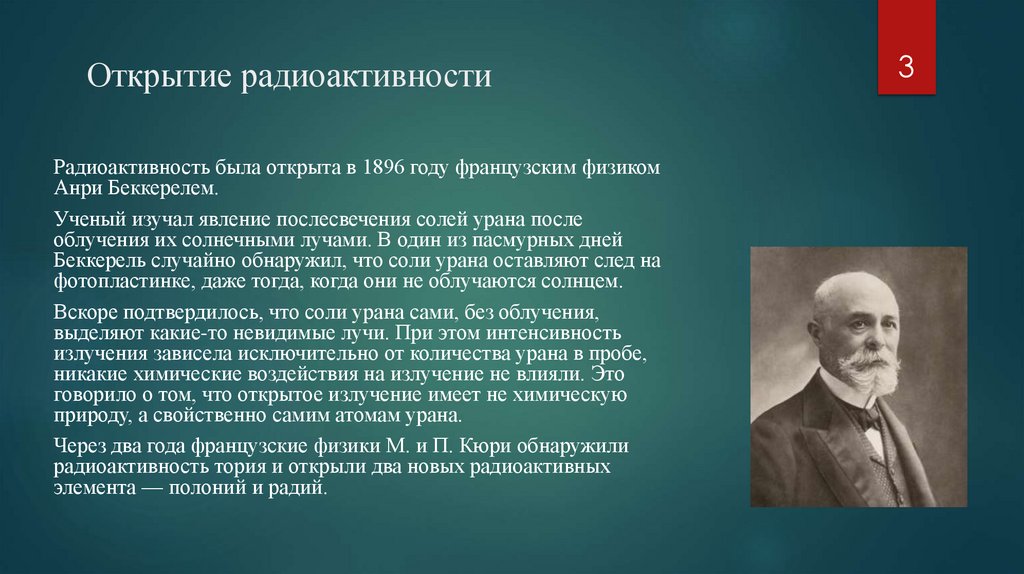 Открытие радиоактивности

3

Радиоактивность была открыта в 1896 году французским физиком Анри Беккерелем.

Ученый изучал явление послесвечения солей урана после облучения их солнечными лучами. В один из пасмурных дней Беккерель случайно обнаружил, что соли урана оставляют след на фотопластинке, даже тогда, когда они не облучаются солнцем.

Вскоре подтвердилось, что соли урана сами, без облучения, выделяют какие-то невидимые лучи. При этом интенсивность излучения зависела исключительно от количества урана в пробе, никакие химические воздействия на излучение не влияли. Это говорило о том, что открытое излучение имеет не химическую природу, а свойственно самим атомам урана.

Через два года французские физики М. и П. Кюри обнаружили радиоактивность тория и открыли два новых радиоактивных элемента — полоний и радий.